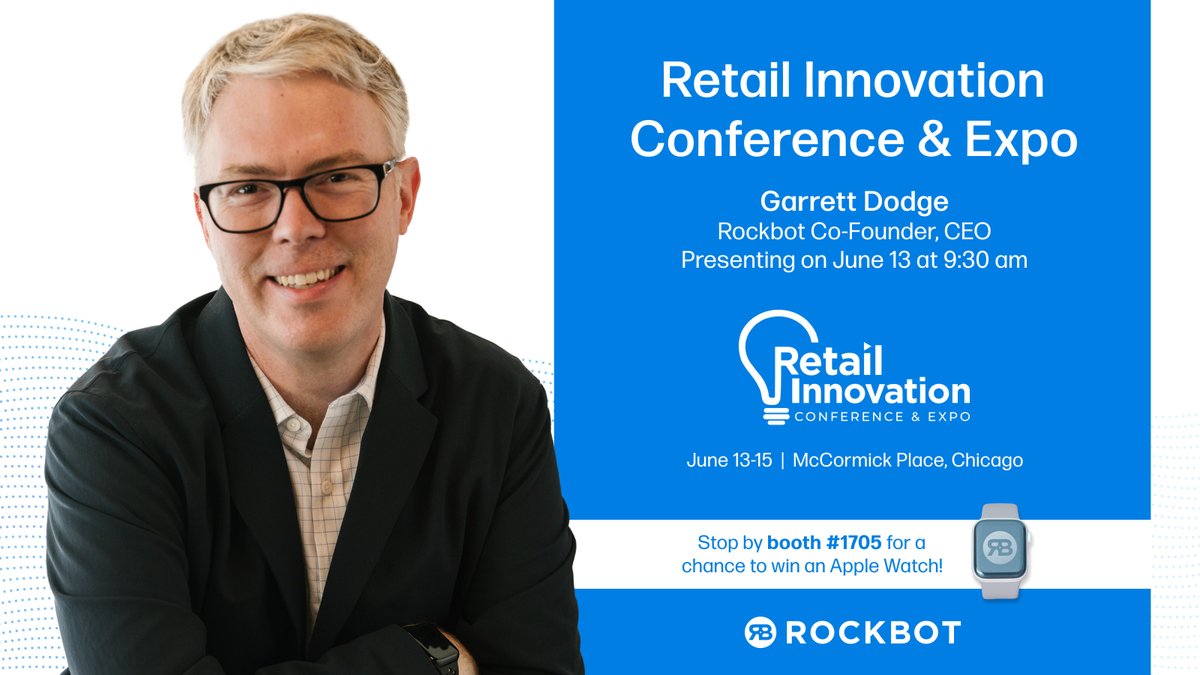 Retail Innovation Conference & Expo

Garrett Dodge
Rockbot Co-Founder, CEO
Presenting on June 13 at 9:30 am

Retail Innovation
CONFERENCE & EXPO

June 13-15 | McCormick Place, Chicago

Stop by booth #1705 for a chance to win an Apple Watch!

RB

RB ROCKBOT